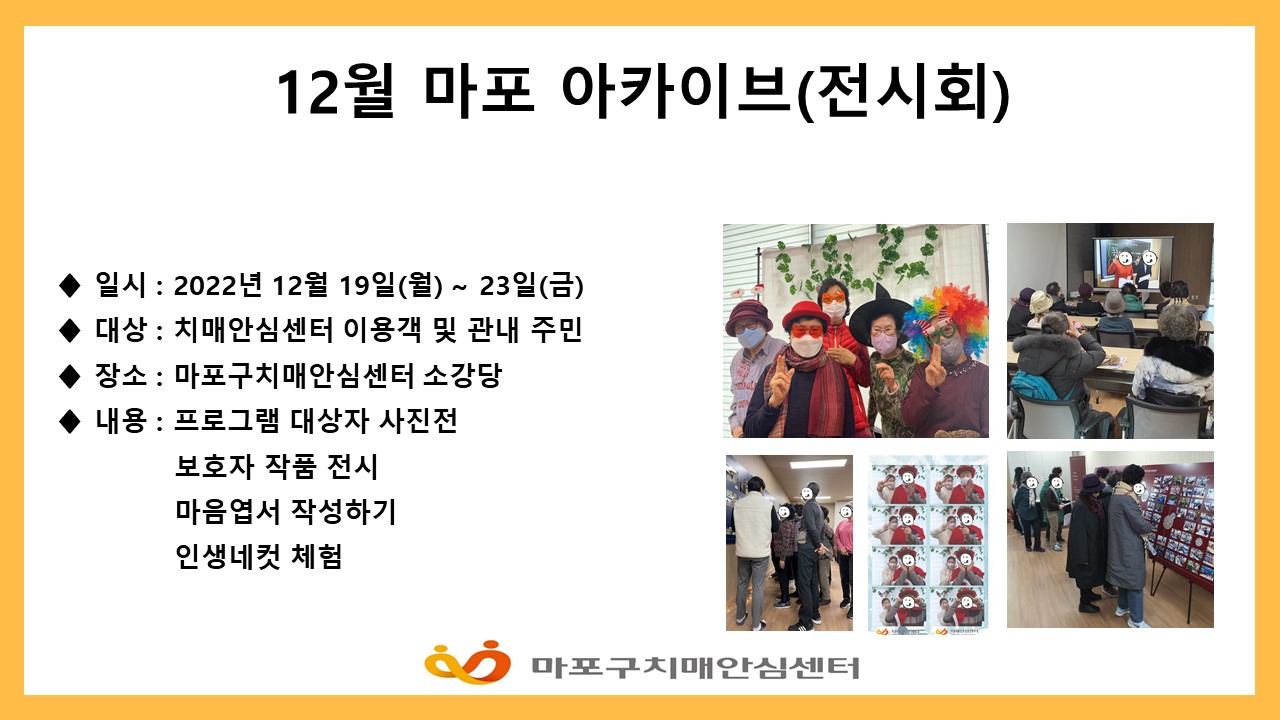 12월 마포 아카이브(전시회)

◆ 일시 : 2022년 12월 19일(월) ~ 23일(금)
◆ 대상 : 치매안심센터 이용객 및 관내 주민
◆ 장소 : 마포구치매안심센터 소강당
◆ 내용 : 프로그램 대상자 사진전
보호자 작품 전시
마음엽서 작성하기
인생네컷 체험

마포구치매안심센터